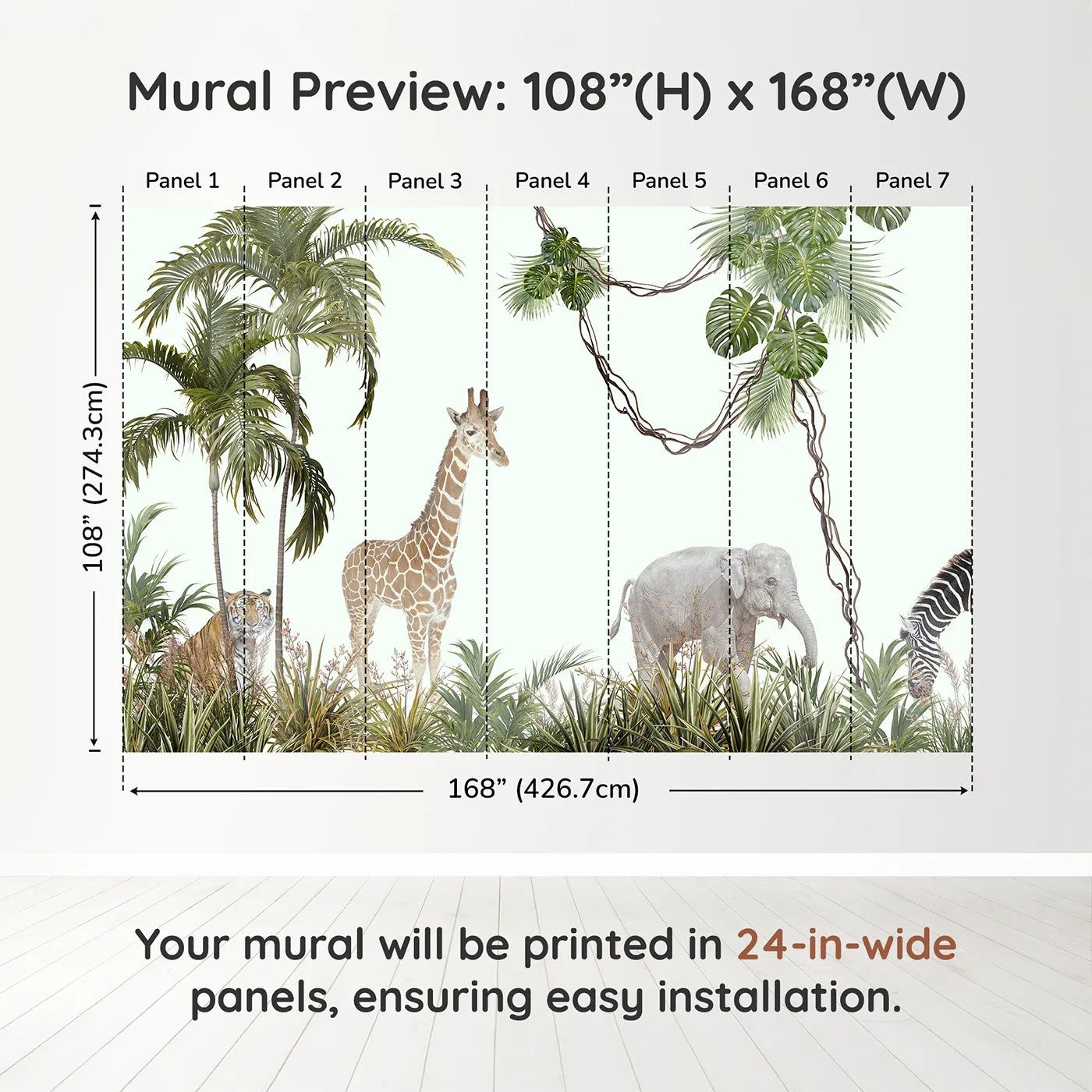 Mural Preview: 108”(H) x 168”(W)

Panel 1 Panel 2 Panel 3 Panel 4 Panel 5 Panel 6 Panel 7

108” (274.3cm)

168” (426.7cm)

Your mural will be printed in 24-in-wide panels, ensuring easy installation.